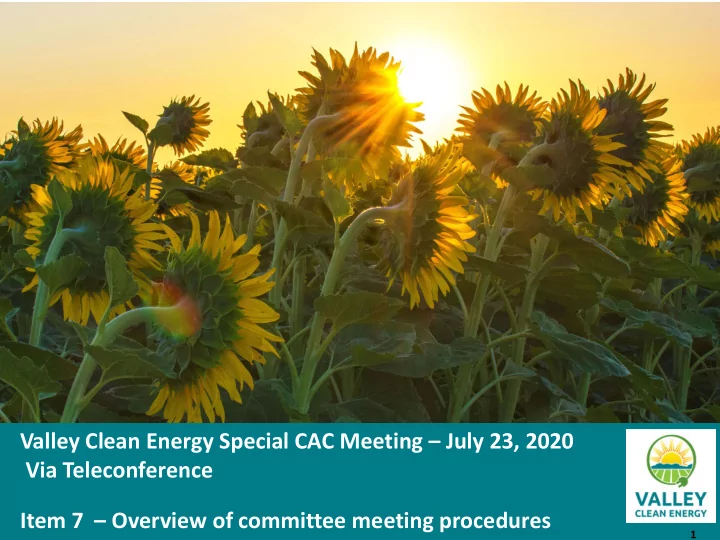 Valley Clean Energy Special CAC Meeting – July 23, 2020
Via Teleconference

Item 7 – Overview of committee meeting procedures

VALLEY
CLEAN ENERGY

1